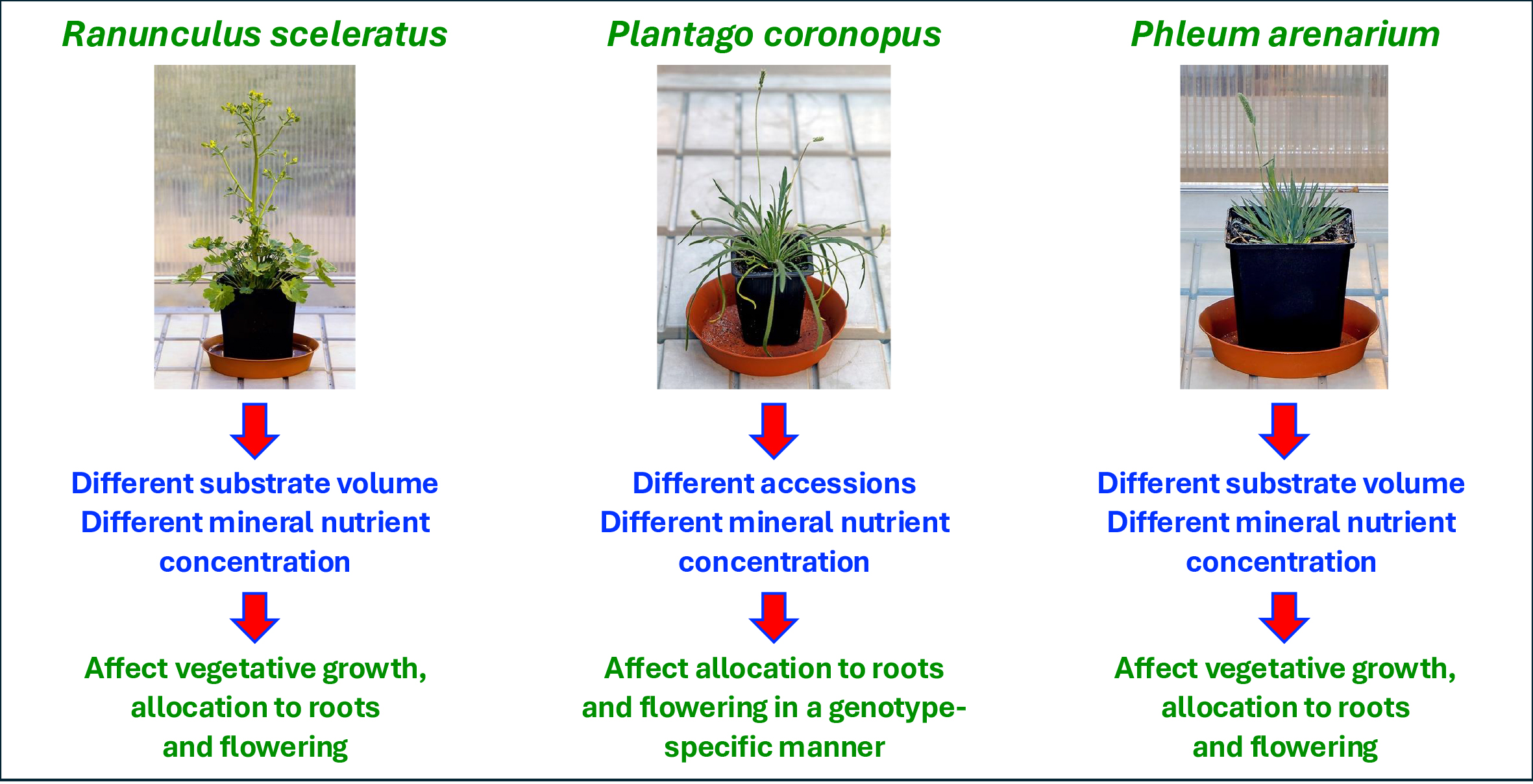 Ranunculus sceleratus

Different substrate volume
Different mineral nutrient concentration

Affect vegetative growth, allocation to roots and flowering

Plantago coronopus

Different accessions
Different mineral nutrient concentration

Affect allocation to roots and flowering in a genotype-specific manner

Phleum arenarium

Different substrate volume
Different mineral nutrient concentration

Affect vegetative growth, allocation to roots and flowering